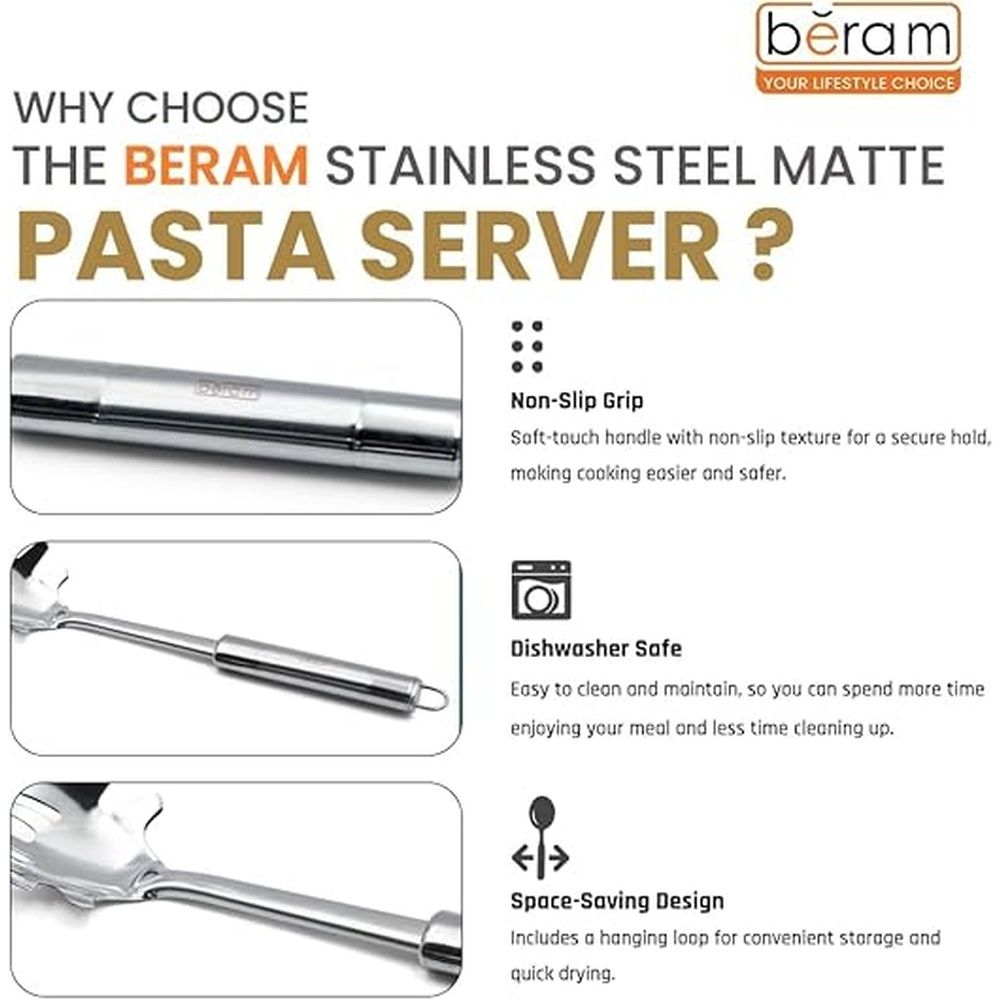 bĕram
YOUR LIFESTYLE CHOICE

WHY CHOOSE
THE BERAM STAINLESS STEEL MATTE
PASTA SERVER ?

Non-Slip Grip
Soft-touch handle with non-slip texture for a secure hold, making cooking easier and safer.

Dishwasher Safe
Easy to clean and maintain, so you can spend more time enjoying your meal and less time cleaning up.

Space-Saving Design
Includes a hanging loop for convenient storage and quick drying.